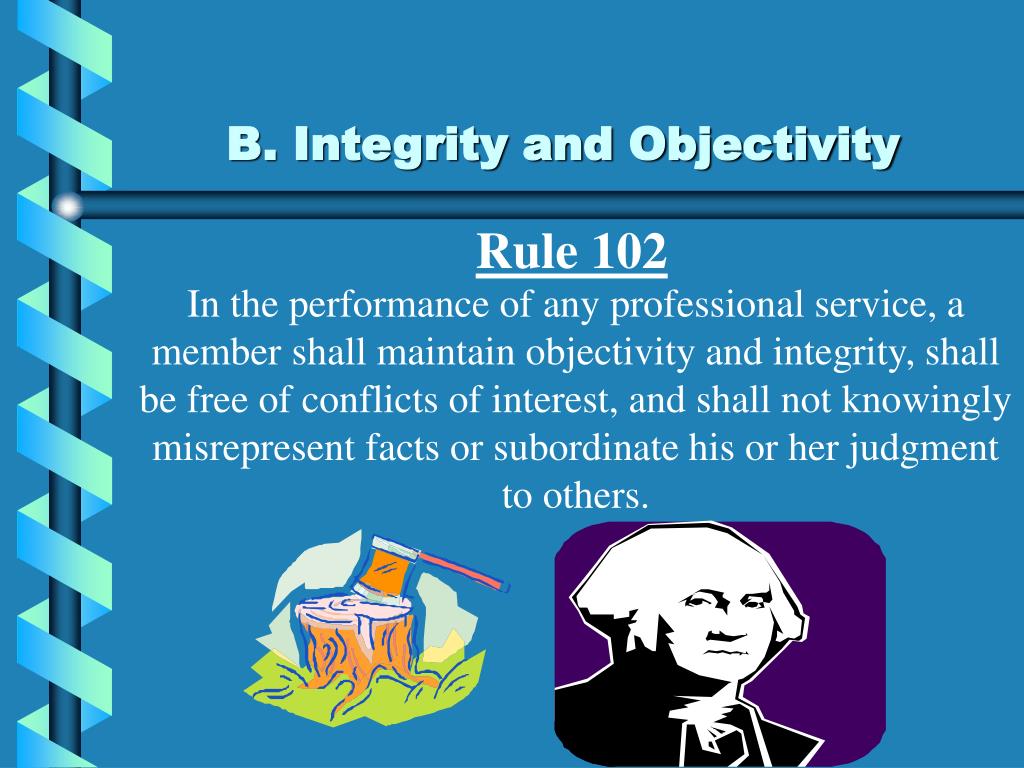 B. Integrity and Objectivity

Rule 102

In the performance of any professional service, a member shall maintain objectivity and integrity, shall be free of conflicts of interest, and shall not knowingly misrepresent facts or subordinate his or her judgment to others.